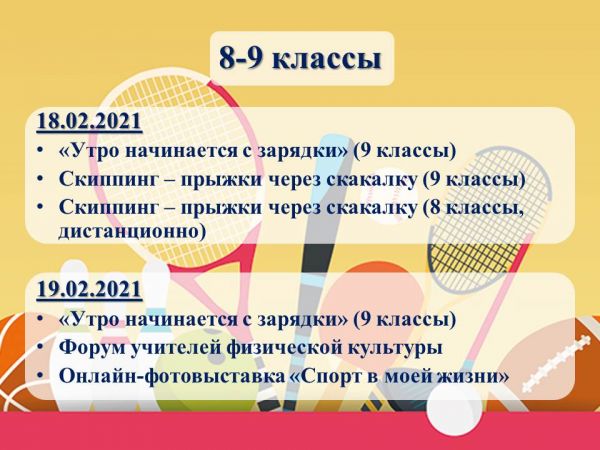 8-9 классы

18.02.2021

• «Утро начинается с зарядки» (9 классы)
• Скиппинг – прыжки через скакалку (9 классы)
• Скиппинг – прыжки через скакалку (8 классы, дистанционно)

19.02.2021

• «Утро начинается с зарядки» (9 классы)
• Форум учителей физической культуры
• Онлайн-фотовыставка «Спорт в моей жизни»